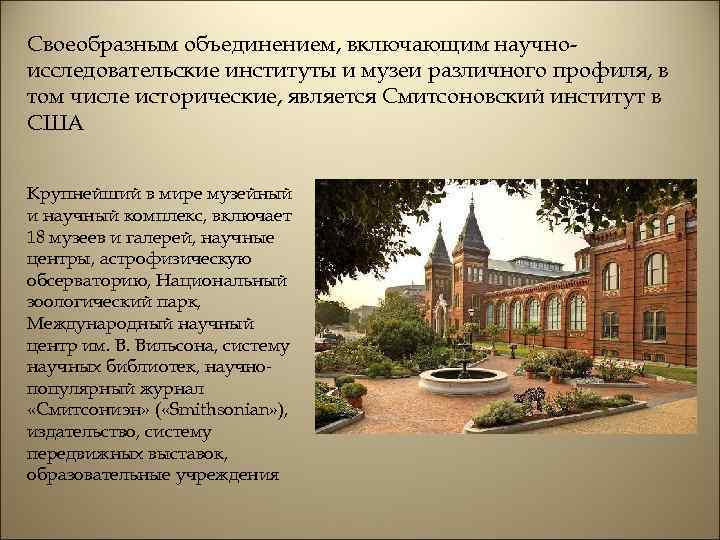 Своеобразным объединением, включающим научно-исследовательские институты и музеи различного профиля, в том числе исторические, является Смитсоновский институт в США

Крупнейший в мире музейный и научный комплекс, включает 18 музеев и галерей, научные центры, астрофизическую обсерваторию, Национальный зоологический парк, Международный научный центр им. В. Вильсона, систему научных библиотек, научно-популярный журнал «Смитсониэн» («Smithsonian»), издательство, систему передвижных выставок, образовательные учреждения